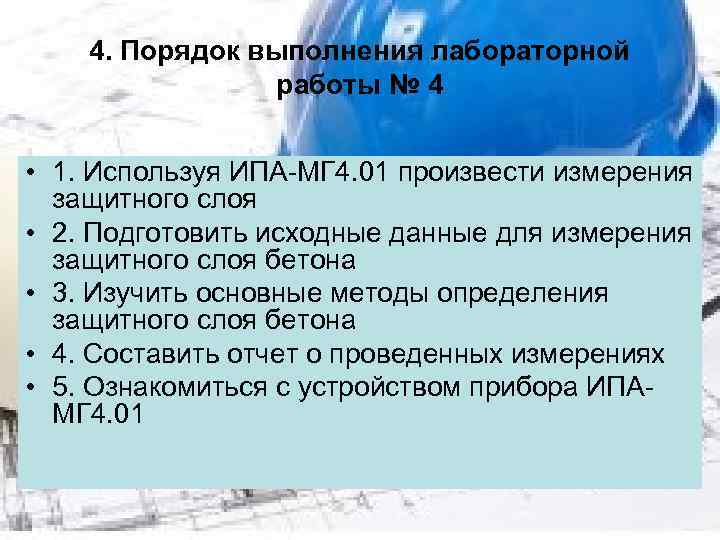 4. Порядок выполнения лабораторной работы № 4

• 1. Используя ИПА-МГ4.01 произвести измерения защитного слоя
• 2. Подготовить исходные данные для измерения защитного слоя бетона
• 3. Изучить основные методы определения защитного слоя бетона
• 4. Составить отчет о проведенных измерениях
• 5. Ознакомиться с устройством прибора ИПА-МГ4.01